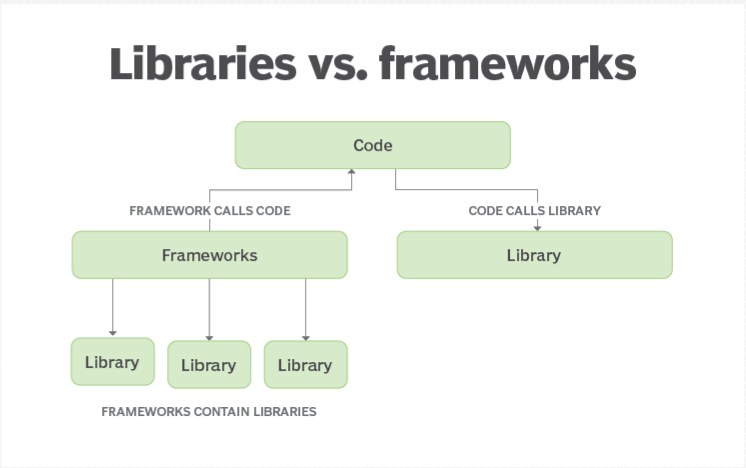 Libraries vs. frameworks

Code

FRAMEWORK CALLS CODE

CODE CALLS LIBRARY

Frameworks

Library

Library

Library

Library

FRAMEWORKS CONTAIN LIBRARIES